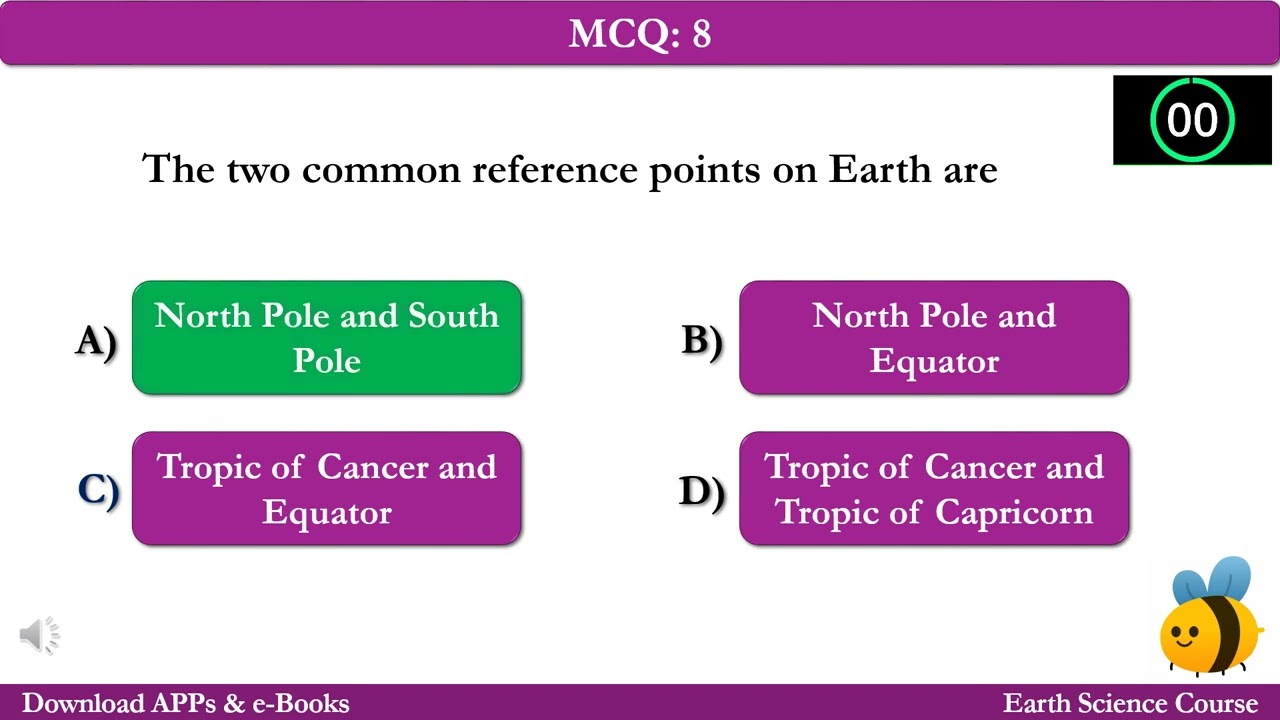 MCQ: 8

00

The two common reference points on Earth are

A) North Pole and South Pole

B) North Pole and Equator

C) Tropic of Cancer and Equator

D) Tropic of Cancer and Tropic of Capricorn

Download APPs & e-Books

Earth Science Course